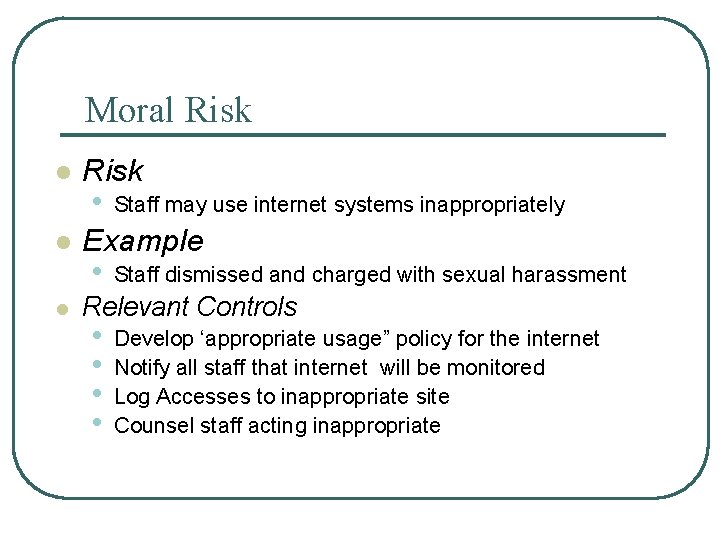 Moral Risk

- Risk
  - Staff may use internet systems inappropriately
- Example
  - Staff dismissed and charged with sexual harassment
- Relevant Controls
  - Develop ‘appropriate usage” policy for the internet
  - Notify all staff that internet will be monitored
  - Log Accesses to inappropriate site
  - Counsel staff acting inappropriate